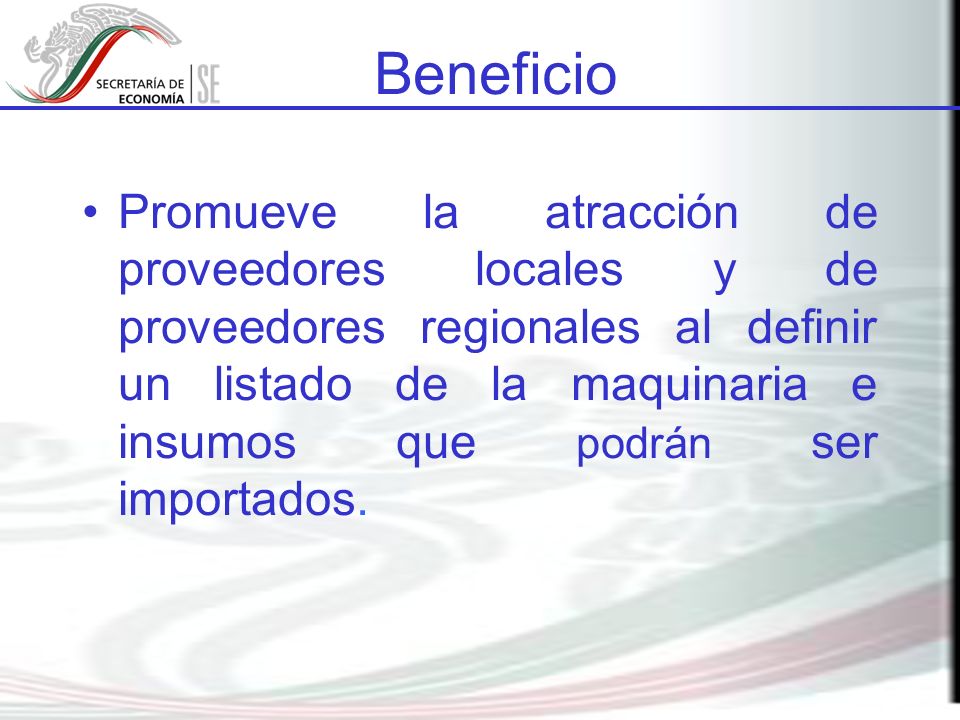 SECRETARÍA DE ECONOMÍA SE

Beneficio

• Promueve la atracción de proveedores locales y de proveedores regionales al definir un listado de la maquinaria e insumos que podrán ser importados.